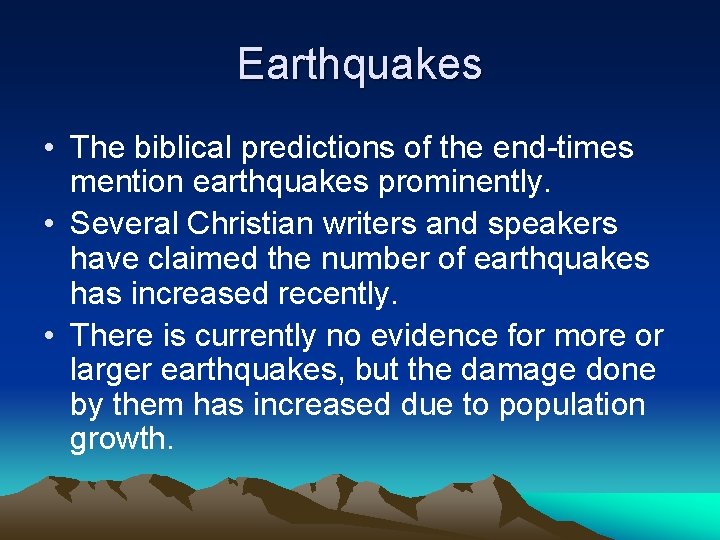 Earthquakes

• The biblical predictions of the end-times mention earthquakes prominently.
• Several Christian writers and speakers have claimed the number of earthquakes has increased recently.
• There is currently no evidence for more or larger earthquakes, but the damage done by them has increased due to population growth.